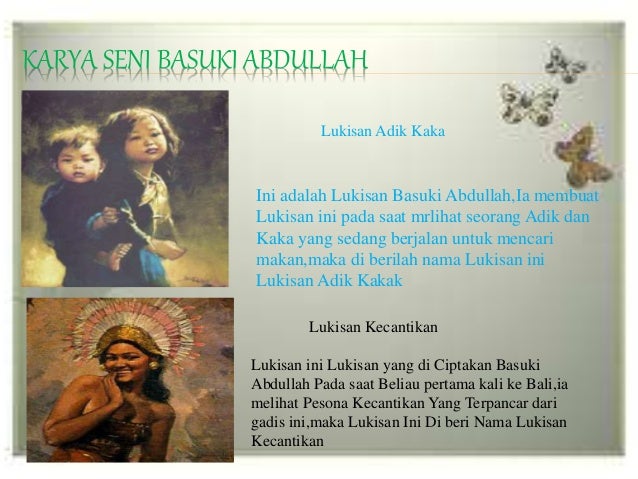 KARYA SENI BASUKI ABDULLAH

Lukisan Adik Kaka

Ini adalah Lukisan Basuki Abdullah,Ia membuat Lukisan ini pada saat mrlihat seorang Adik dan Kaka yang sedang berjalan untuk mencari makan,maka di berilah nama Lukisan ini Lukisan Adik Kakak

Lukisan Kecantikan

Lukisan ini Lukisan yang di Ciptakan Basuki Abdullah Pada saat Beliau pertama kali ke Bali,ia melihat Pesona Kecantikan Yang Terpancar dari gadis ini,maka Lukisan Ini Di beri Nama Lukisan Kecantikan